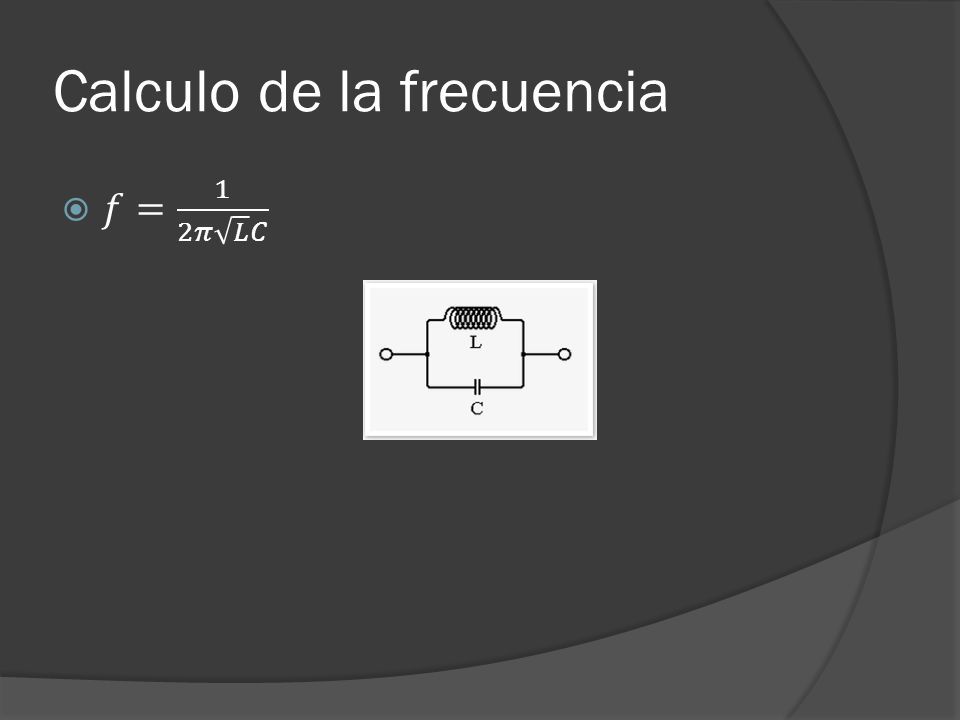 Calculo de la frecuencia

$f = \frac{1}{2\pi\sqrt{LC}}$

L

C